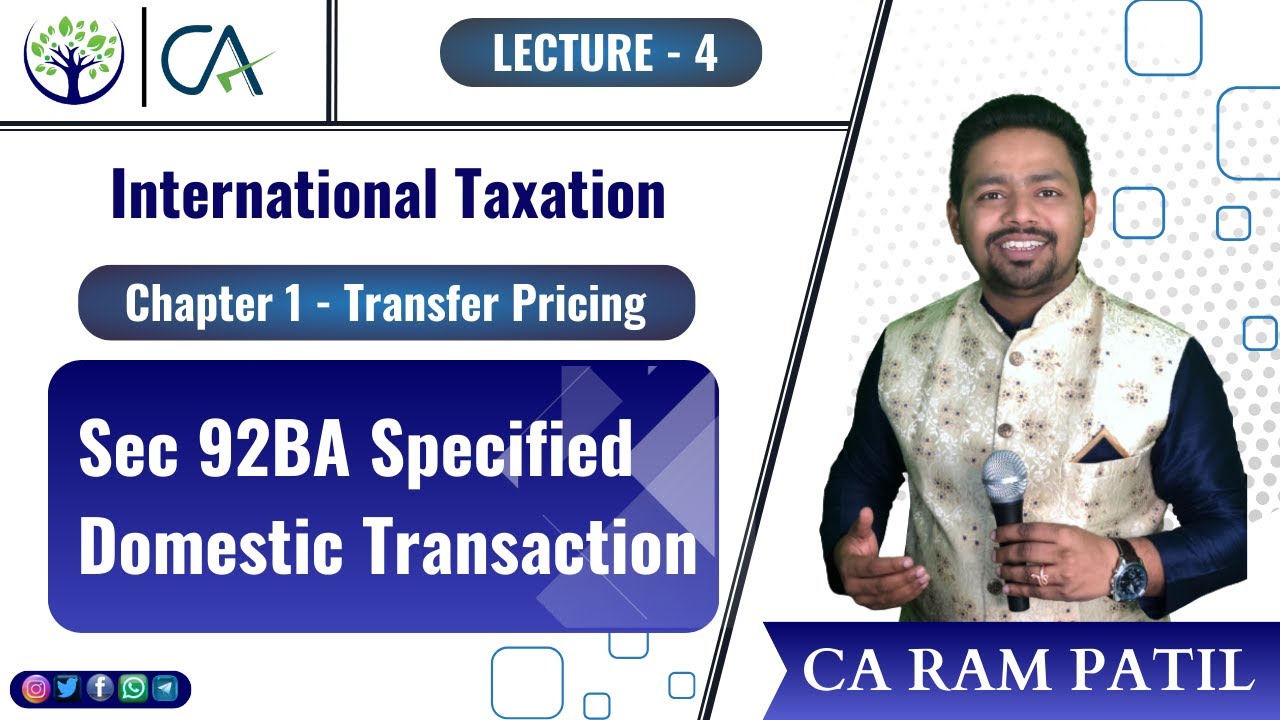 CA

LECTURE - 4

International Taxation

Chapter 1 - Transfer Pricing

Sec 92BA Specified Domestic Transaction

CA RAM PATIL